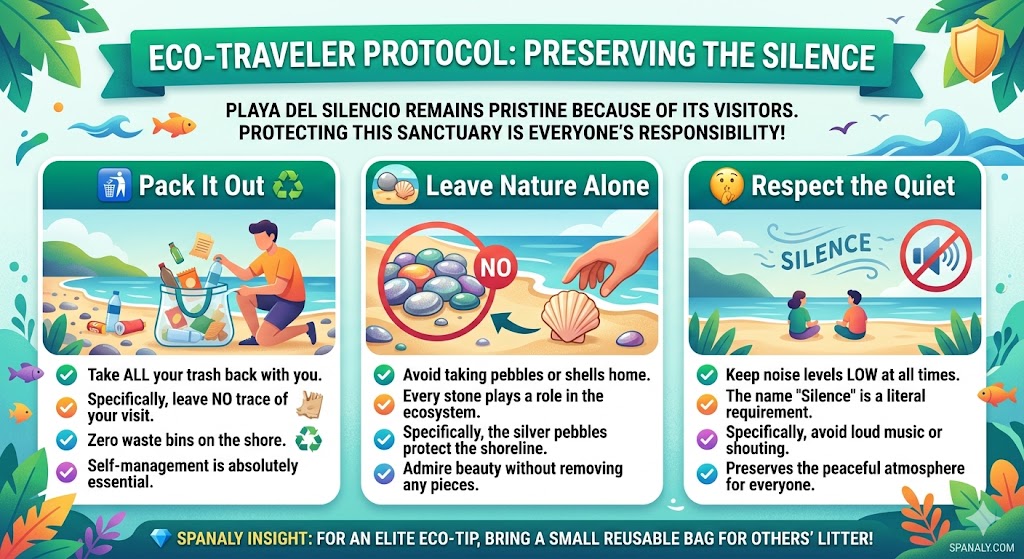 ECO-TRAVELER PROTOCOL: PRESERVING THE SILENCE

PLAYA DEL SILENCIO REMAINS PRISTINE BECAUSE OF ITS VISITORS. PROTECTING THIS SANCTUARY IS EVERYONE'S RESPONSIBILITY!

Pack It Out

Take ALL your trash back with you.

Specifically, leave NO trace of your visit.

Zero waste bins on the shore.

Self-management is absolutely essential.

Leave Nature Alone

NO

Avoid taking pebbles or shells home.

Every stone plays a role in the ecosystem.

Specifically, the silver pebbles protect the shoreline.

Admire beauty without removing any pieces.

Respect the Quiet

SILENCE

Keep noise levels LOW at all times.

The name "Silence" is a literal requirement.

Specifically, avoid loud music or shouting.

Preserves the peaceful atmosphere for everyone.

SPANALY INSIGHT: FOR AN ELITE ECO-TIP, BRING A SMALL REUSABLE BAG FOR OTHERS' LITTER!

SPANALY.COM